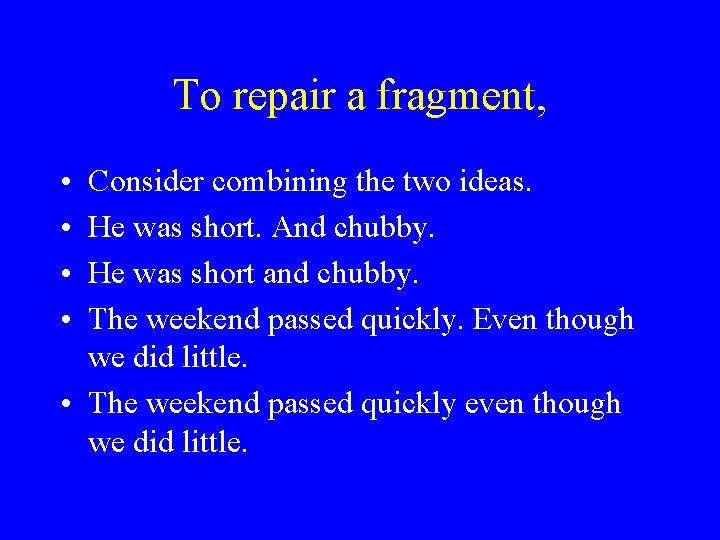 To repair a fragment,

• Consider combining the two ideas.
• He was short. And chubby.
• He was short and chubby.
• The weekend passed quickly. Even though we did little.
• The weekend passed quickly even though we did little.